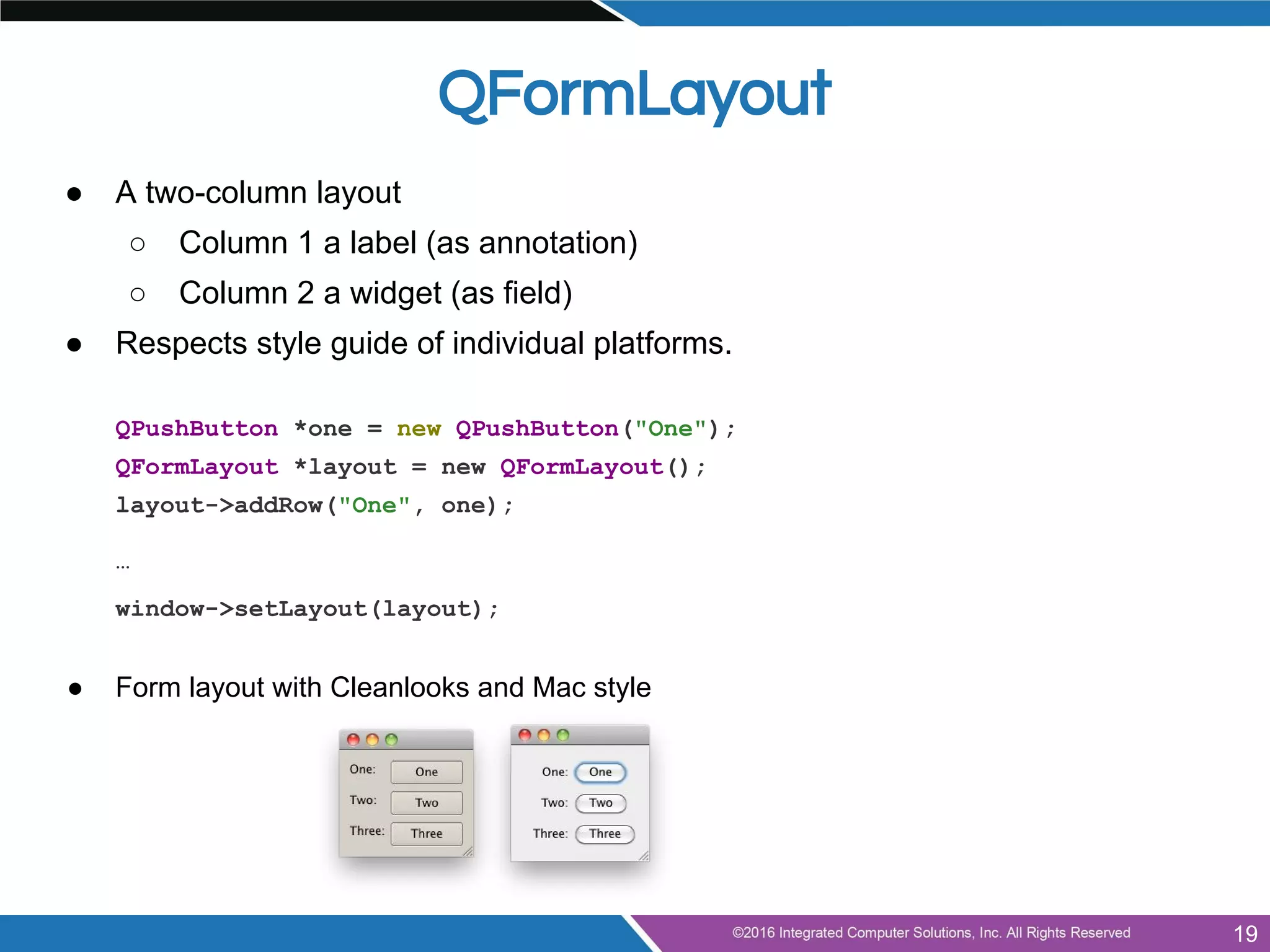 QFormLayout

● A two-column layout
○ Column 1 a label (as annotation)
○ Column 2 a widget (as field)
● Respects style guide of individual platforms.

QPushButton *one = new QPushButton("One");
QFormLayout *layout = new QFormLayout();
layout->addRow("One", one);

...

window->setLayout(layout);

● Form layout with Cleanlooks and Mac style

One: One
Two: Two
Three: Three

One: One
Two: Two
Three: Three

©2016 Integrated Computer Solutions, Inc. All Rights Reserved 19